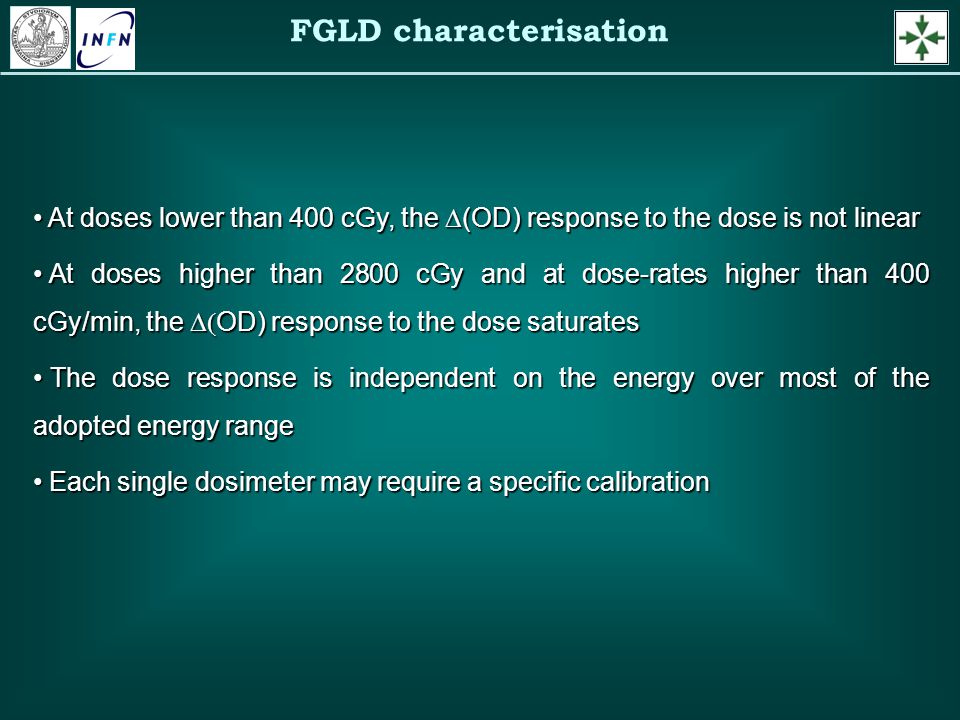 INFN

FGLD characterisation

• At doses lower than 400 cGy, the $\Delta$(OD) response to the dose is not linear

• At doses higher than 2800 cGy and at dose-rates higher than 400 cGy/min, the $\Delta$(OD) response to the dose saturates

• The dose response is independent on the energy over most of the adopted energy range

• Each single dosimeter may require a specific calibration